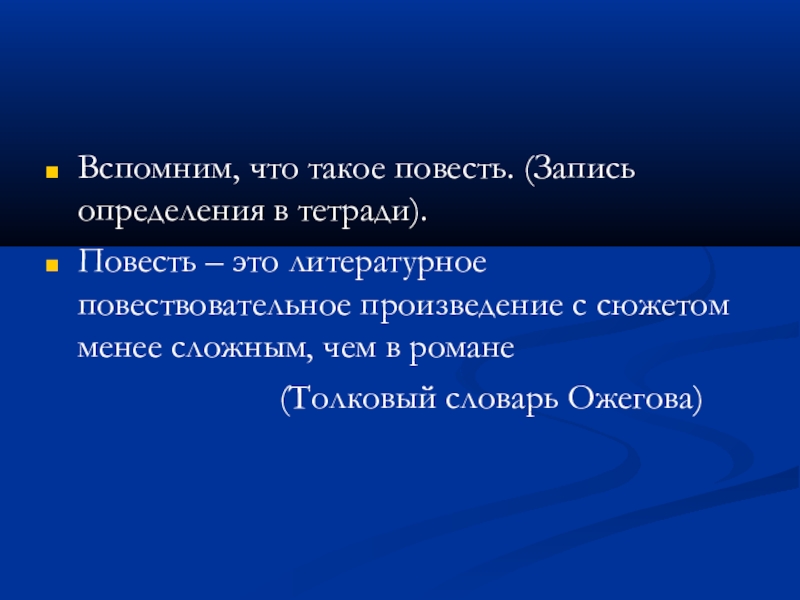 Вспомним, что такое повесть. (Запись определения в тетради).

Повесть – это литературное повествовательное произведение с сюжетом менее сложным, чем в романе

(Толковый словарь Ожегова)